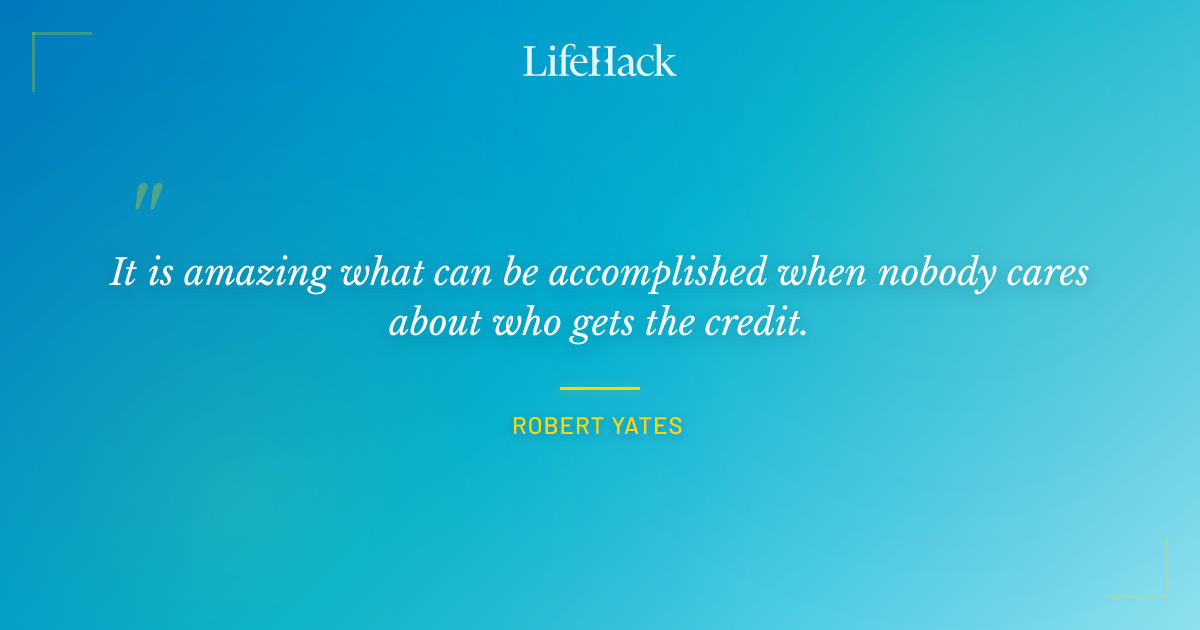 LifeHack

"

It is amazing what can be accomplished when nobody cares about who gets the credit.

ROBERT YATES